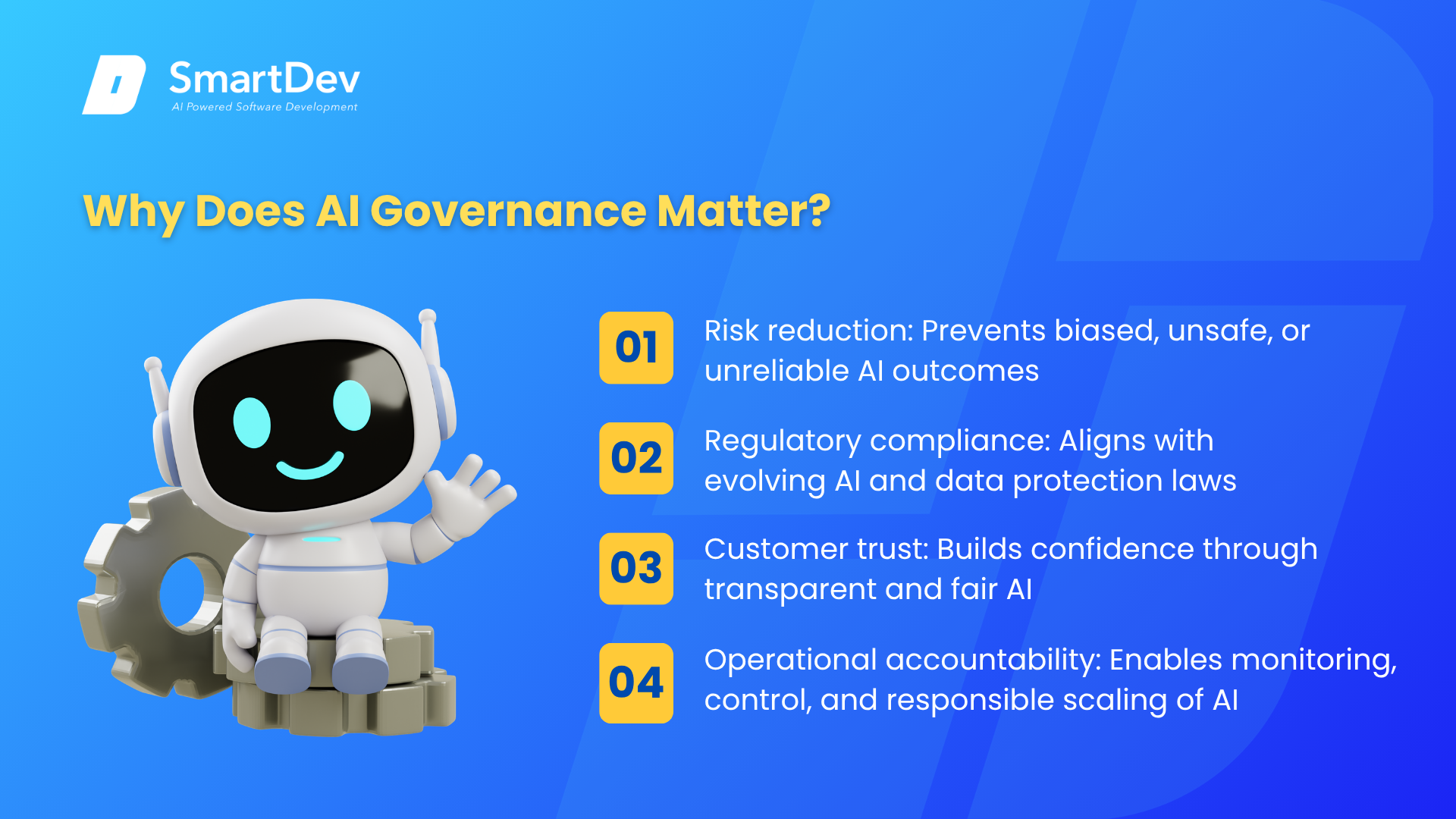 SmartDev
AI Powered Software Development

Why Does AI Governance Matter?

01 Risk reduction: Prevents biased, unsafe, or unreliable AI outcomes

02 Regulatory compliance: Aligns with evolving AI and data protection laws

03 Customer trust: Builds confidence through transparent and fair AI

04 Operational accountability: Enables monitoring, control, and responsible scaling of AI